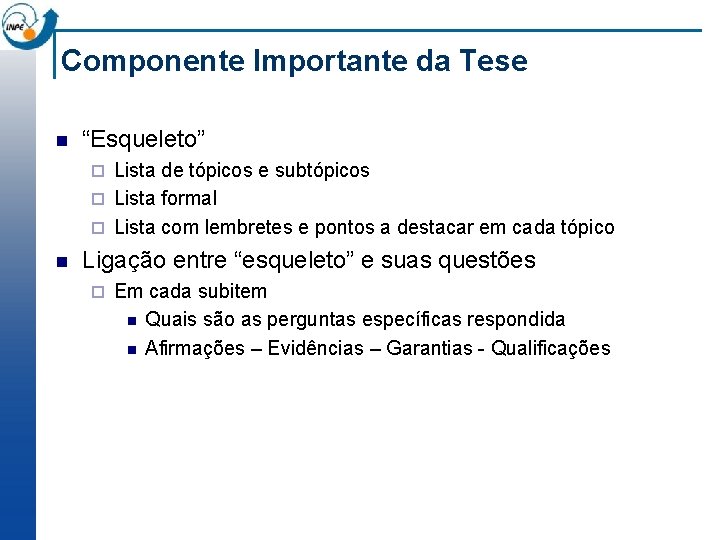 INPE

Componente Importante da Tese

“Esqueleto”

Lista de tópicos e subtópicos

Lista formal

Lista com lembretes e pontos a destacar em cada tópico

Ligação entre “esqueleto” e suas questões

Em cada subitem

Quais são as perguntas específicas respondida

Afirmações – Evidências – Garantias - Qualificações